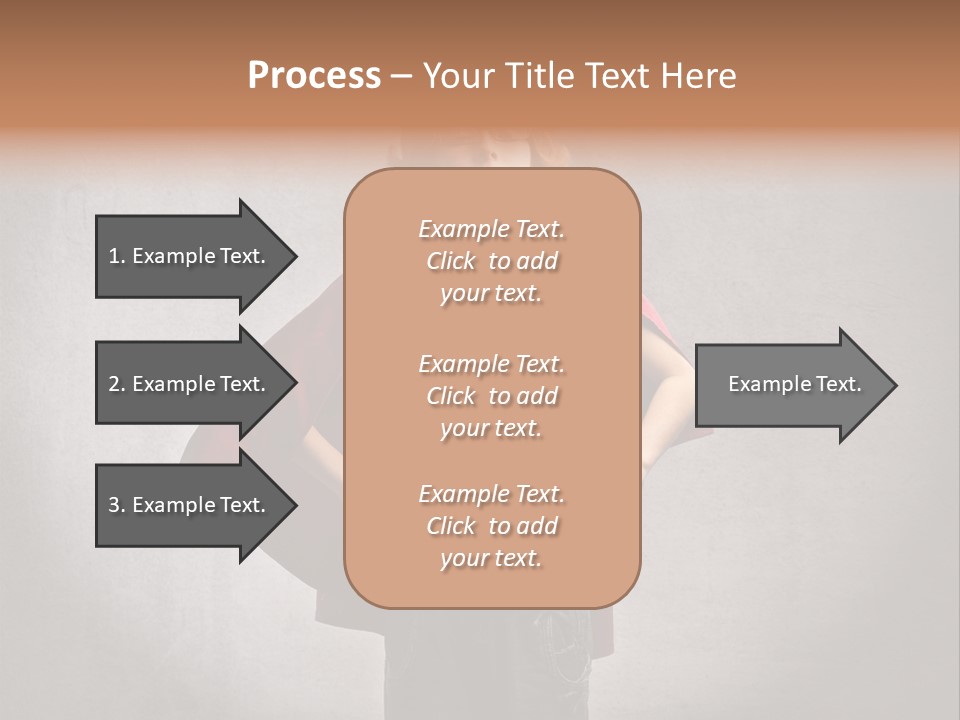 Process – Your Title Text Here

1. Example Text.

2. Example Text.

3. Example Text.

Example Text. Click to add your text.

Example Text. Click to add your text.

Example Text. Click to add your text.

Example Text.